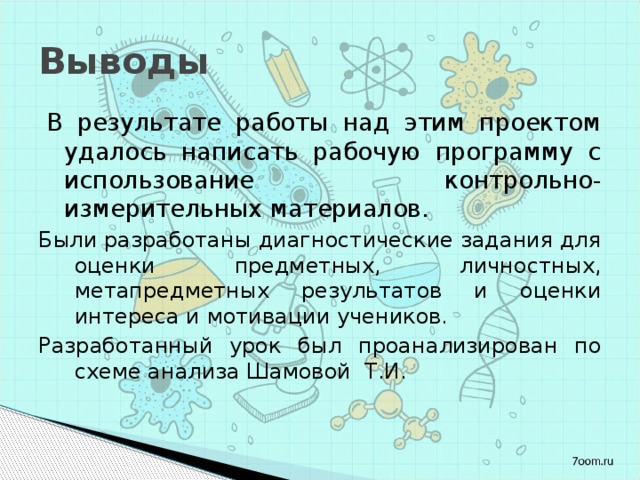 Выводы

В результате работы над этим проектом удалось написать рабочую программу с использование контрольно-измерительных материалов.

Были разработаны диагностические задания для оценки предметных, личностных, метапредметных результатов и оценки интереса и мотивации учеников.

Разработанный урок был проанализирован по схеме анализа Шамовой Т.И.

7oom.ru